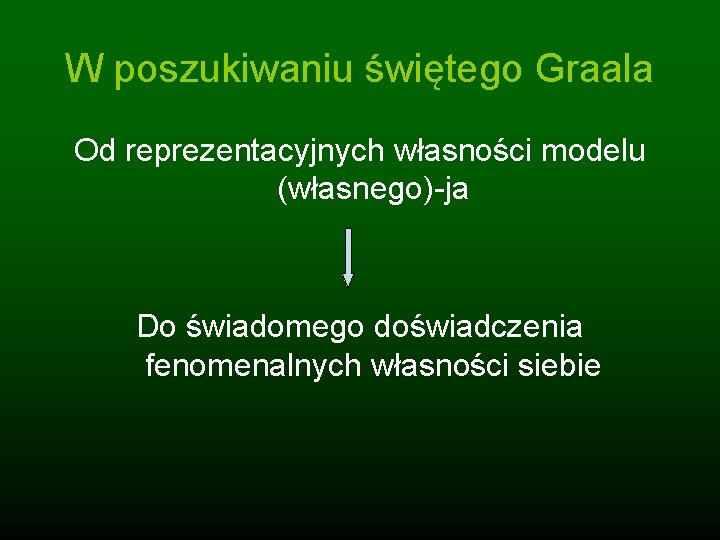 W poszukiwaniu świętego Graala

Od reprezentacyjnych własności modelu (własnego)-ja

Do świadomego doświadczenia fenomenalnych własności siebie